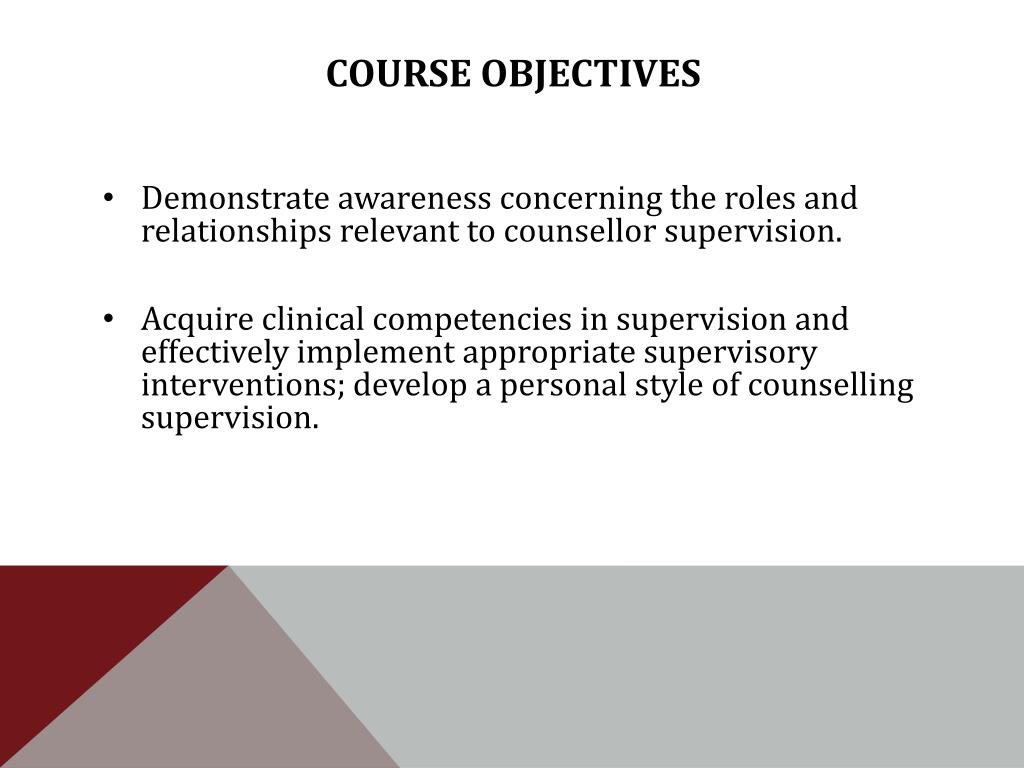 COURSE OBJECTIVES

• Demonstrate awareness concerning the roles and relationships relevant to counsellor supervision.

• Acquire clinical competencies in supervision and effectively implement appropriate supervisory interventions; develop a personal style of counselling supervision.